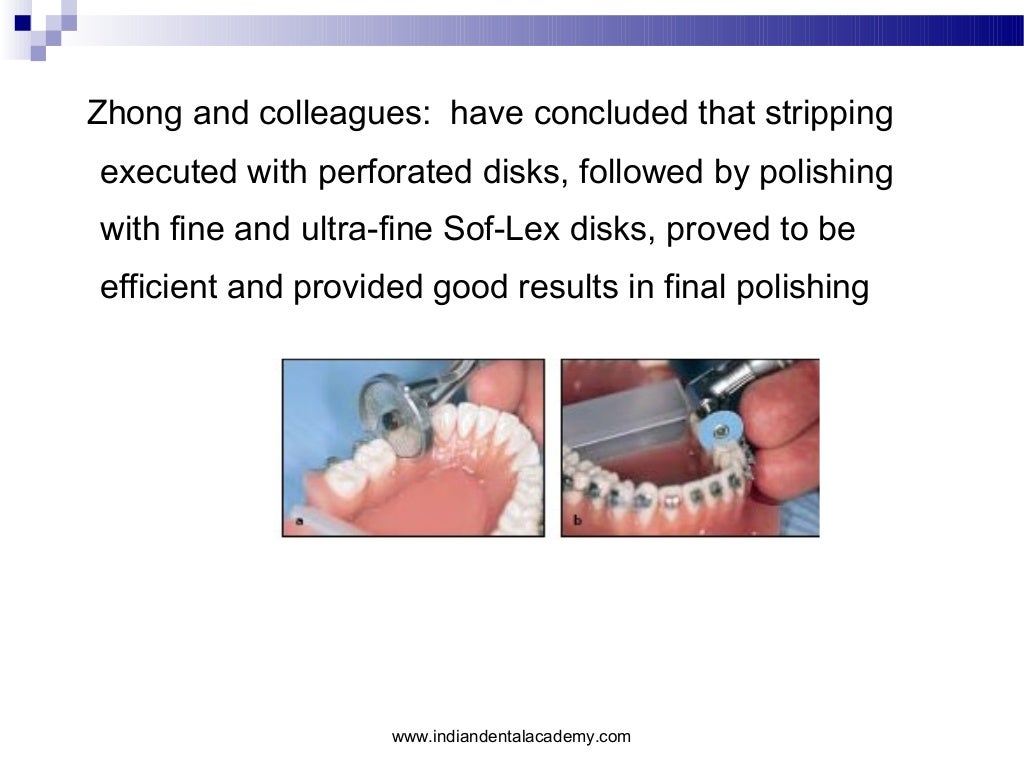 Zhong and colleagues: have concluded that stripping executed with perforated disks, followed by polishing with fine and ultra-fine Sof-Lex disks, proved to be efficient and provided good results in final polishing

a

b

www.indiandentalacademy.com